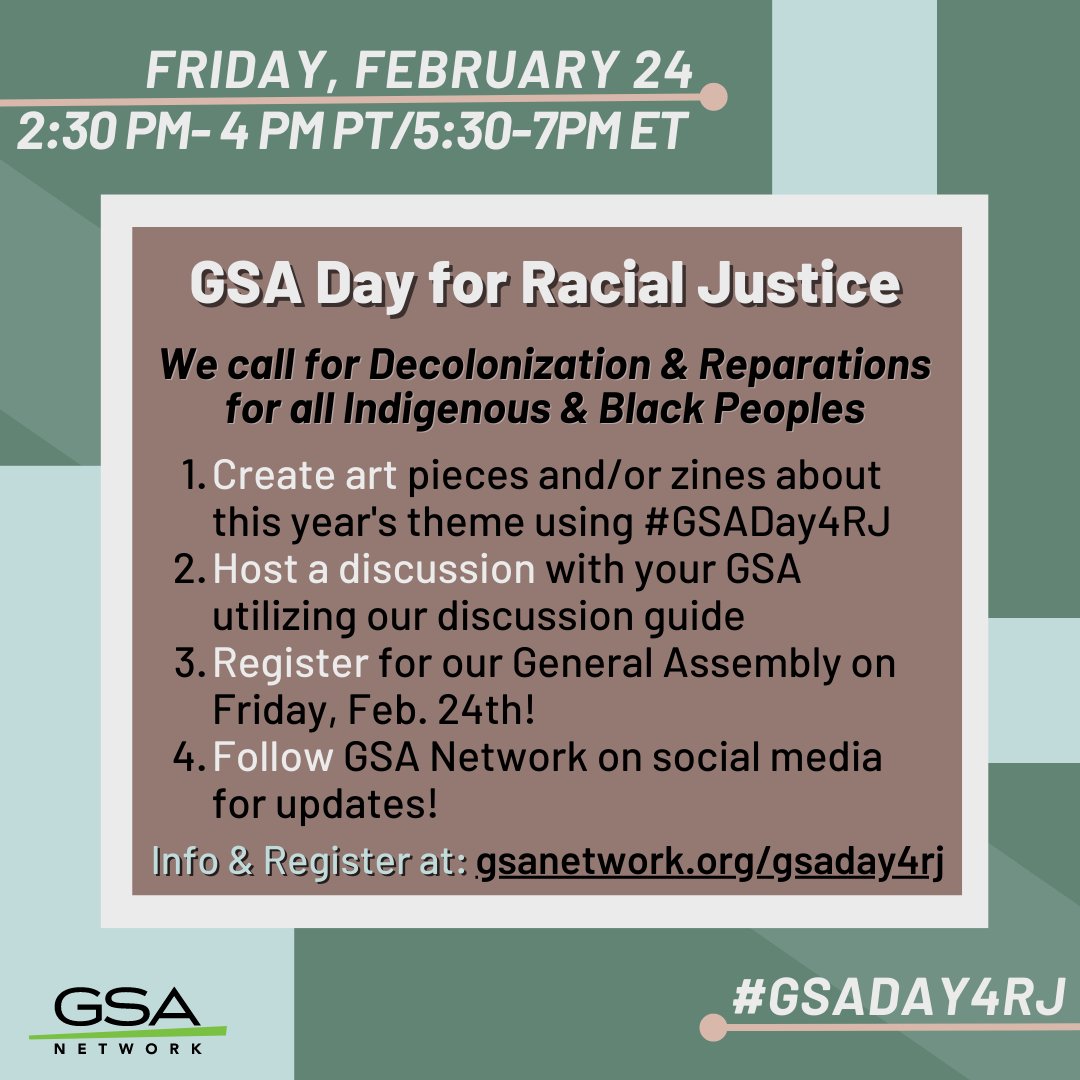 FRIDAY, FEBRUARY 24
2:30 PM- 4 PM PT/5:30-7PM ET

GSA Day for Racial Justice

We call for Decolonization & Reparations for all Indigenous & Black Peoples

1. Create art pieces and/or zines about this year's theme using #GSADay4RJ
2. Host a discussion with your GSA utilizing our discussion guide
3. Register for our General Assembly on Friday, Feb. 24th!
4. Follow GSA Network on social media for updates!

Info & Register at: gsanetwork.org/gsaday4rj

GSA NETWORK

#GSADAY4RJ